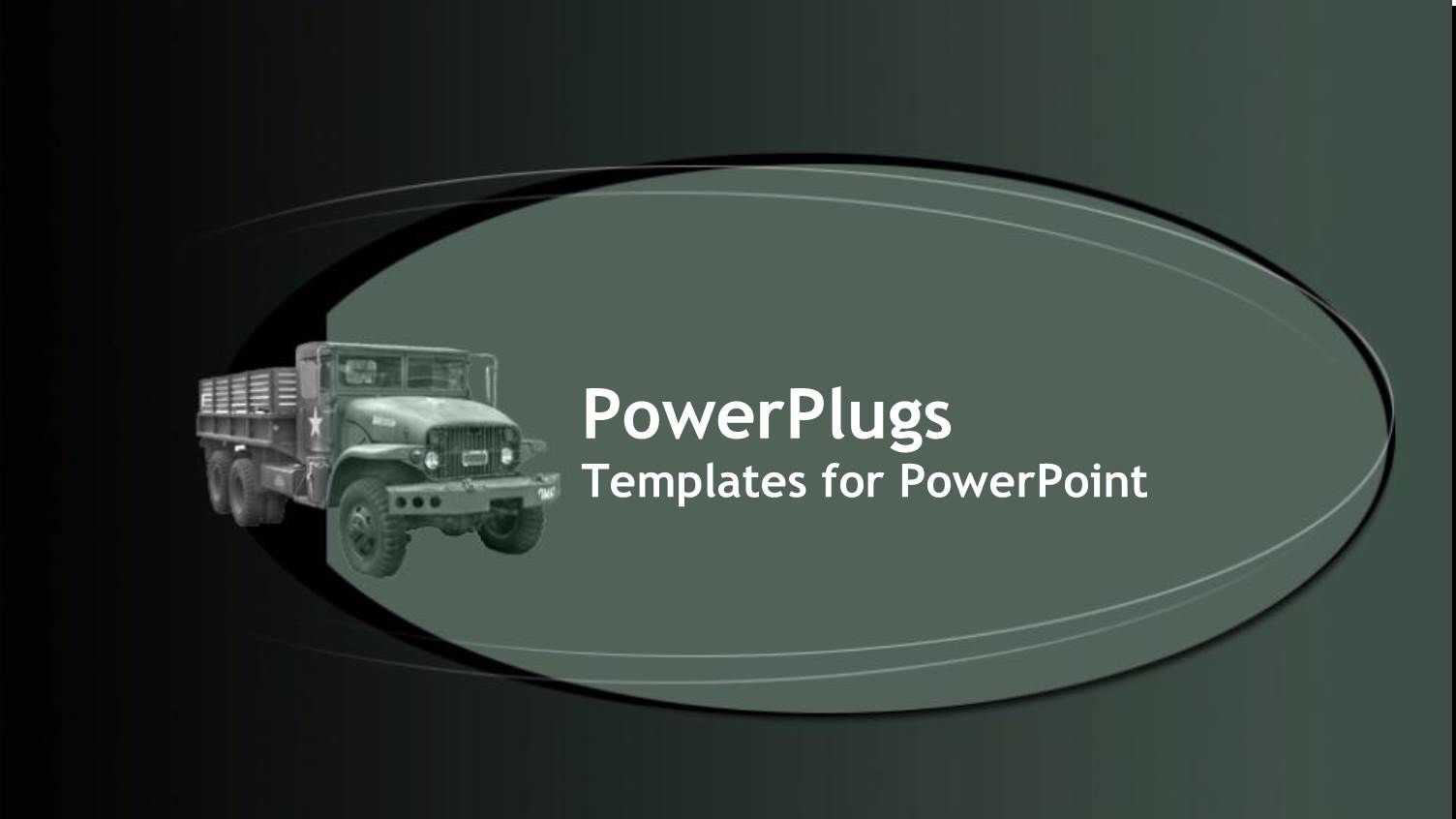 PowerPlugs
Templates for PowerPoint